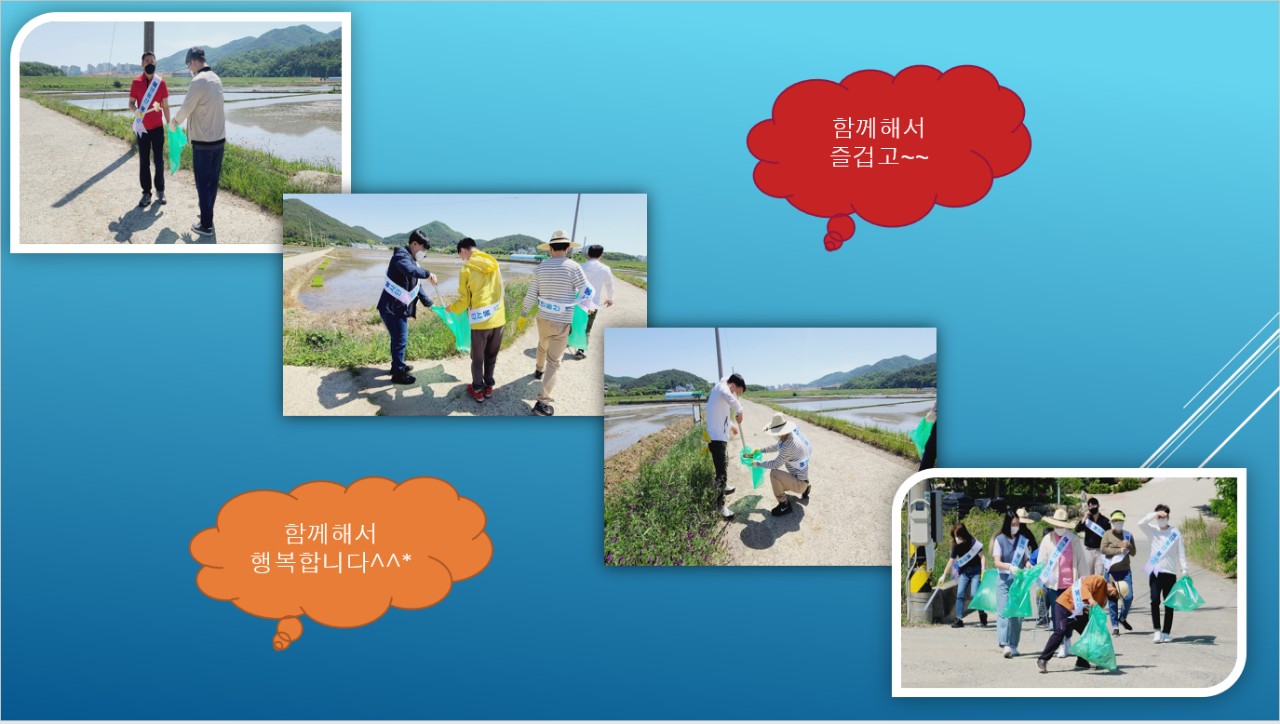 함께해서
즐겁고~~

함께해서
행복합니다^^*